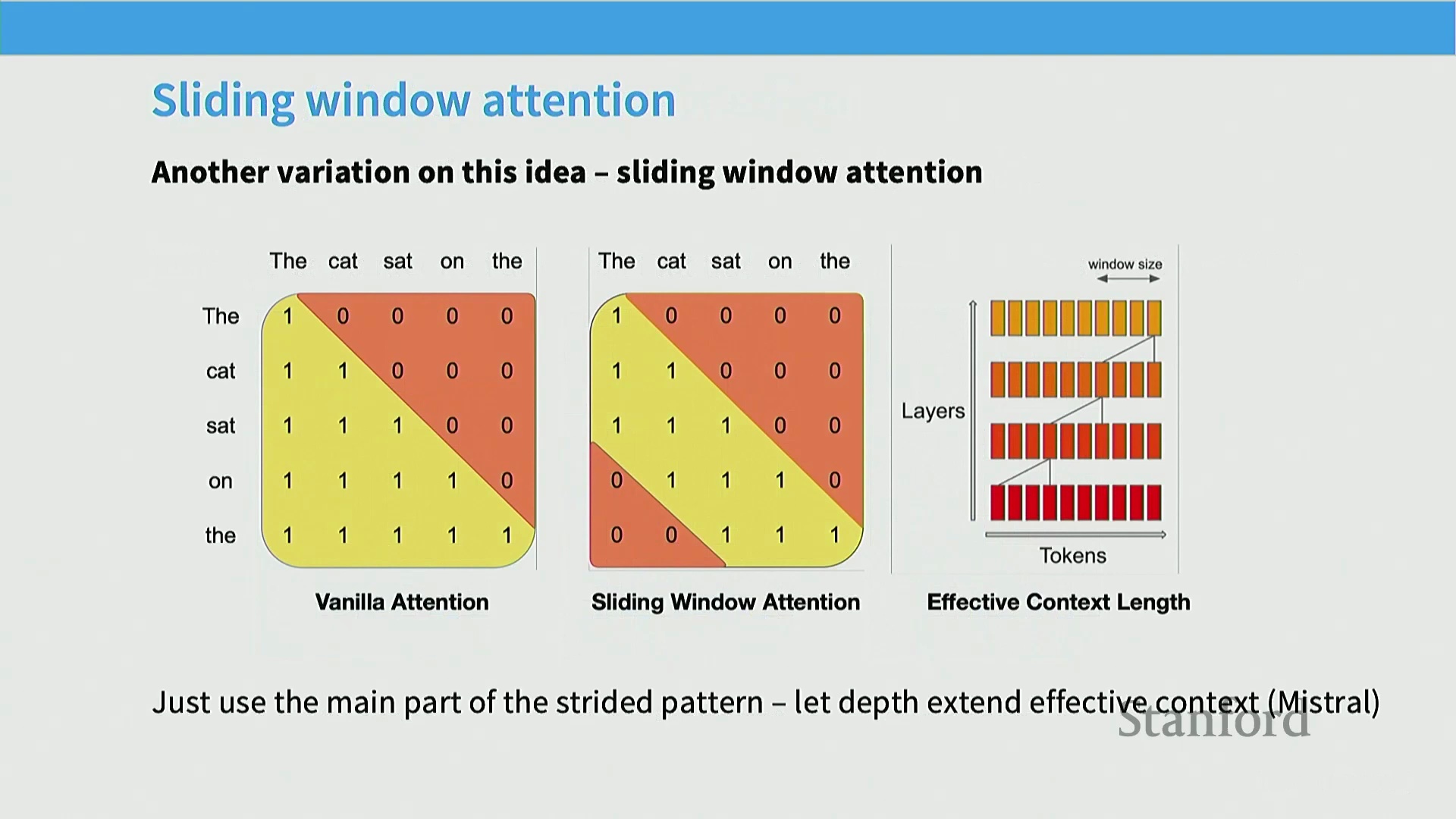 Sliding window attention

Another variation on this idea – sliding window attention

| | The | cat | sat | on | the |
|---|---|---|---|---|---|
| The | 1 | 0 | 0 | 0 | 0 |
| cat | 1 | 1 | 0 | 0 | 0 |
| sat | 1 | 1 | 1 | 0 | 0 |
| on | 1 | 1 | 1 | 1 | 0 |
| the | 1 | 1 | 1 | 1 | 1 |

Vanilla Attention

| The | cat | sat | on | the |
|---|---|---|---|---|
| 1 | 0 | 0 | 0 | 0 |
| 1 | 1 | 0 | 0 | 0 |
| 1 | 1 | 1 | 0 | 0 |
| 0 | 1 | 1 | 1 | 0 |
| 0 | 0 | 1 | 1 | 1 |

Sliding Window Attention

window size

Layers

Tokens

Effective Context Length

Just use the main part of the strided pattern – let depth extend effective context (Mistral)

Stanford